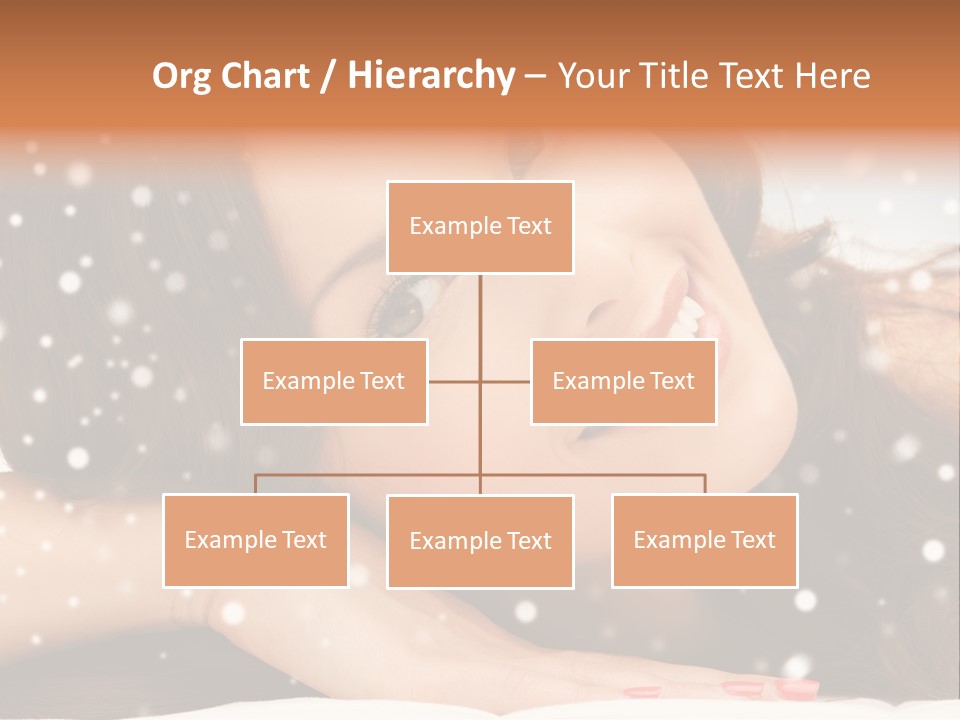 Org Chart / Hierarchy – Your Title Text Here

Example Text

Example Text

Example Text

Example Text

Example Text

Example Text